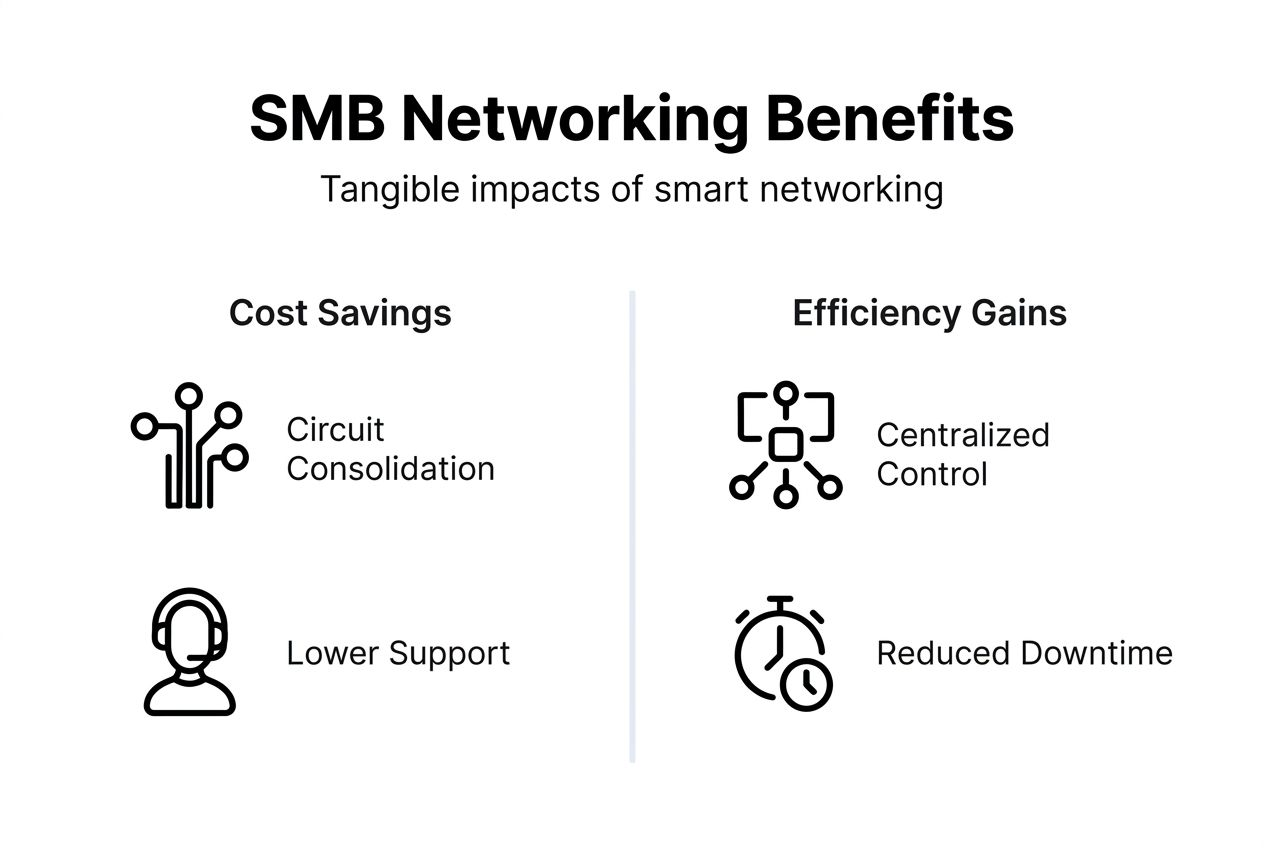 SMB Networking Benefits

Tangible impacts of smart networking

Cost Savings

Circuit Consolidation

Lower Support

Efficiency Gains

Centralized Control

Reduced Downtime